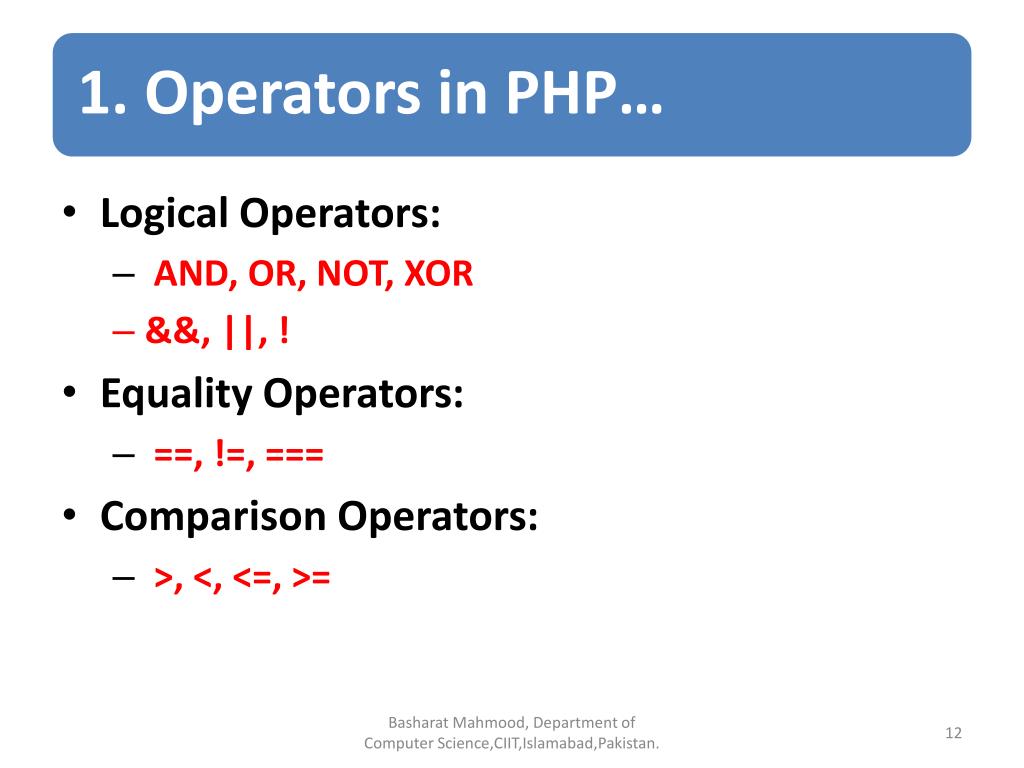 1. Operators in PHP…

• Logical Operators:
– AND, OR, NOT, XOR
– &&, ||, !

• Equality Operators:
– ==, !=, ===

• Comparison Operators:
– >, <, <=, >=

Basharat Mahmood, Department of Computer Science,CIIT,Islamabad,Pakistan.

12